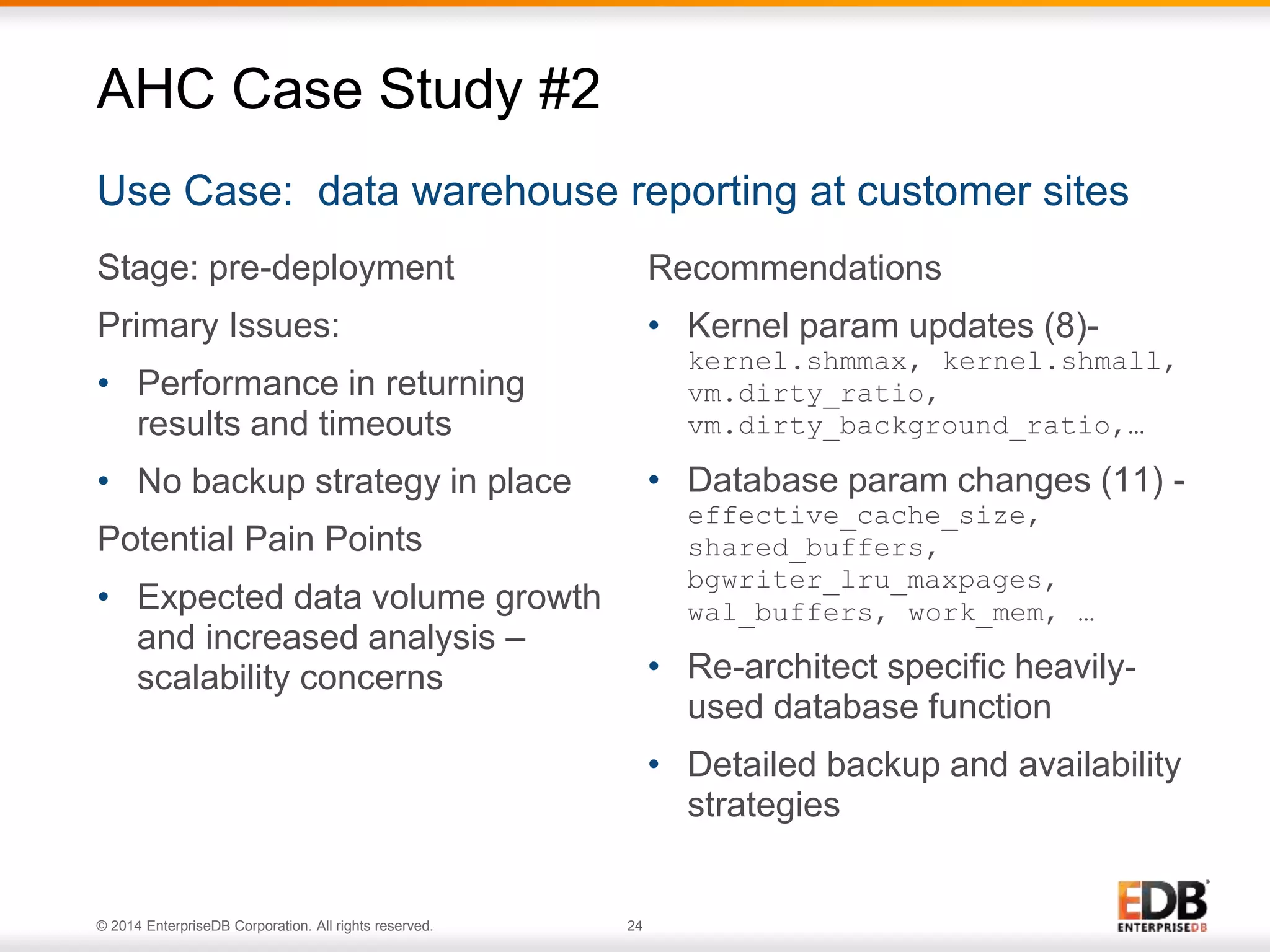 AHC Case Study #2

Use Case: data warehouse reporting at customer sites

Stage: pre-deployment

Primary Issues:

• Performance in returning results and timeouts

• No backup strategy in place

Potential Pain Points

• Expected data volume growth and increased analysis – scalability concerns

Recommendations

• Kernel param updates (8)- kernel.shmmax, kernel.shmall, vm.dirty_ratio, vm.dirty_background_ratio,…

• Database param changes (11) - effective_cache_size, shared_buffers, bgwriter_lru_maxpages, wal_buffers, work_mem, …

• Re-architect specific heavily-used database function

• Detailed backup and availability strategies

© 2014 EnterpriseDB Corporation. All rights reserved.

24

EDB
ENTERPRISEDB